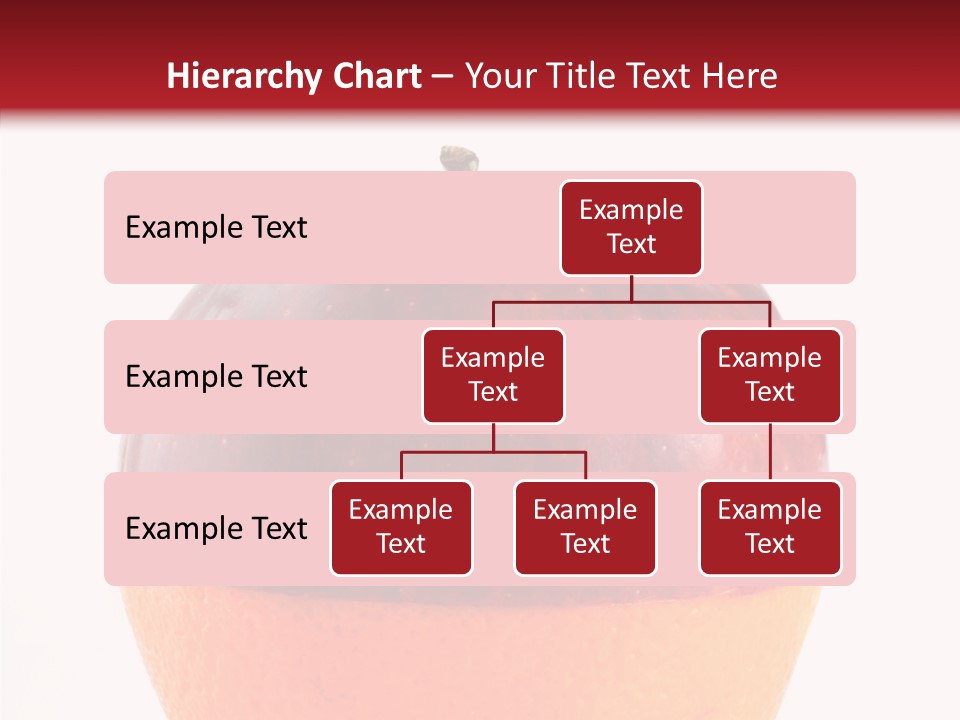 Hierarchy Chart – Your Title Text Here

Example Text

Example Text

Example Text

Example Text

Example Text

Example Text

Example Text

Example Text

Example Text